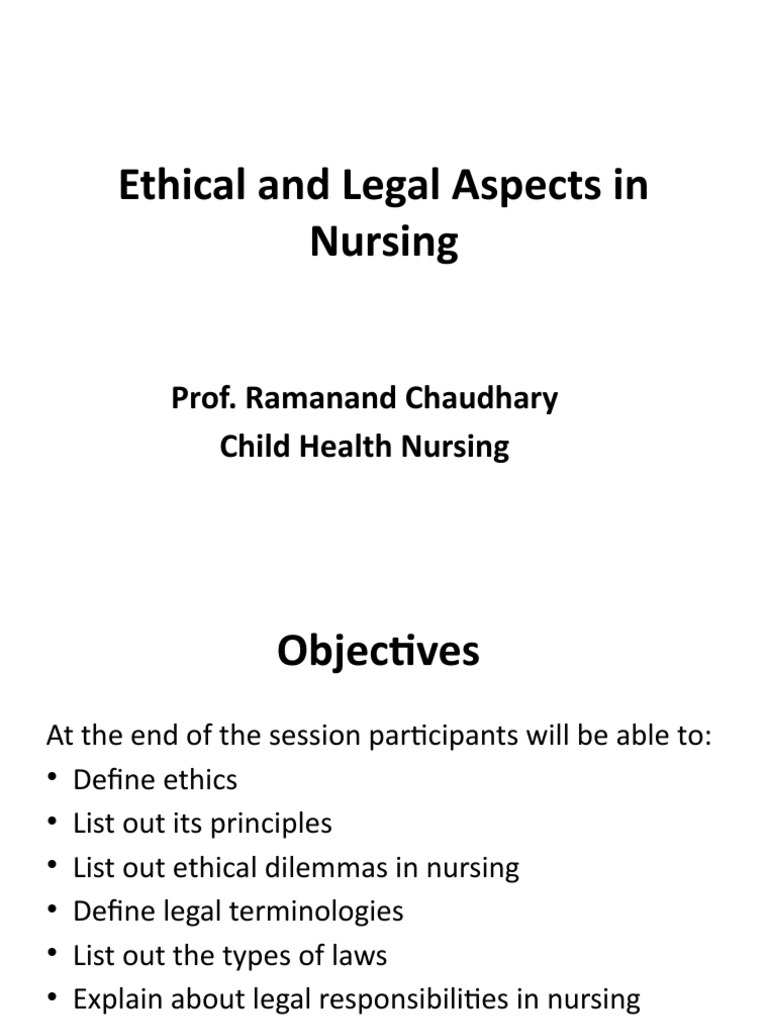 Ethical and Legal Aspects in Nursing

Prof. Ramanand Chaudhary
Child Health Nursing

Objectives

At the end of the session participants will be able to:
• Define ethics
• List out its principles
• List out ethical dilemmas in nursing
• Define legal terminologies
• List out the types of laws
• Explain about legal responsibilities in nursing